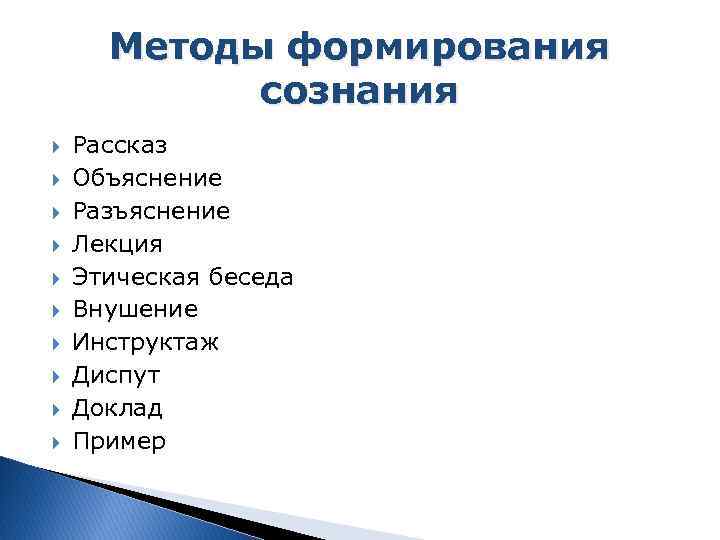 Методы формирования сознания

Рассказ
Объяснение
Разъяснение
Лекция
Этическая беседа
Внушение
Инструктаж
Диспут
Доклад
Пример